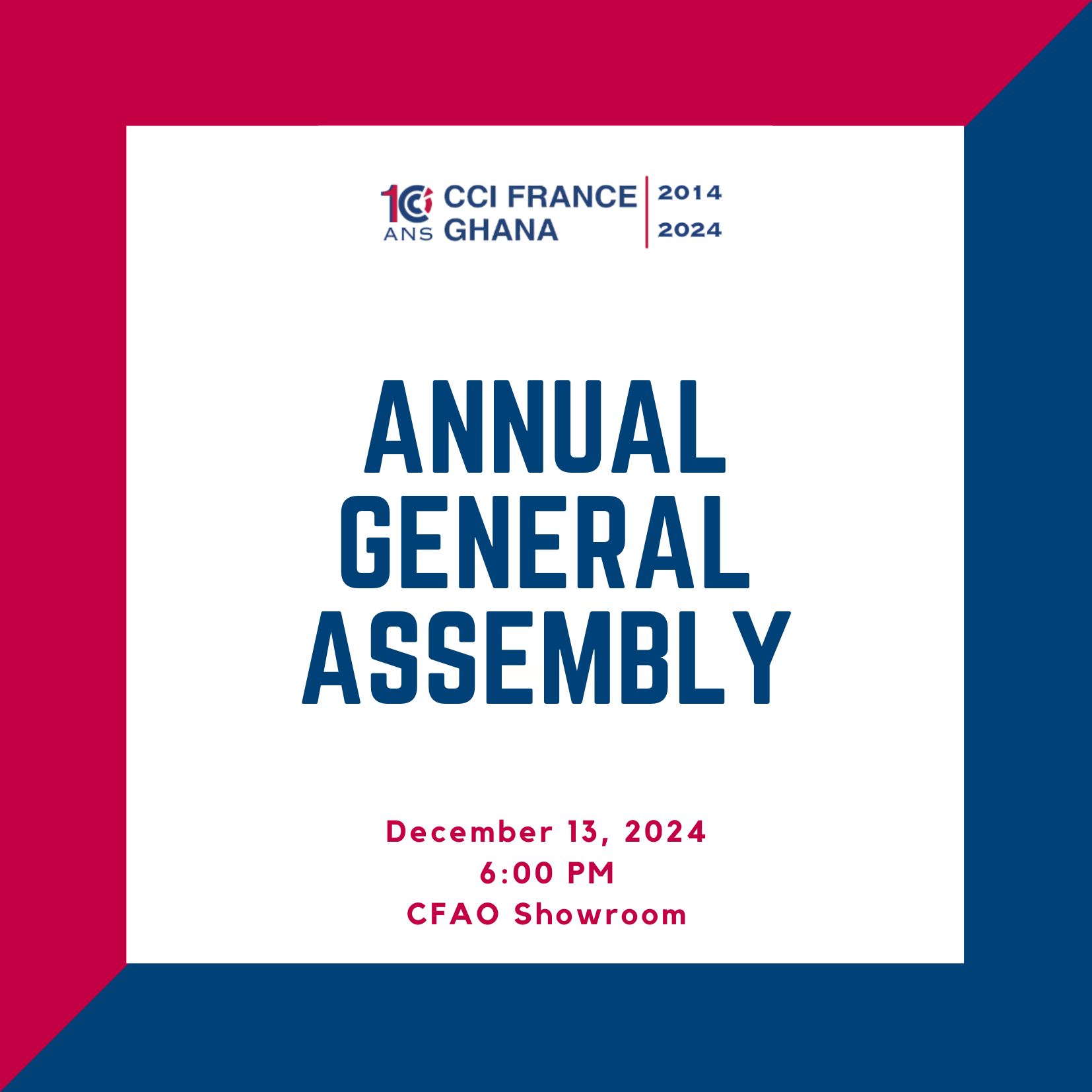 10 ANS CCI FRANCE GHANA 2014 2024

ANNUAL GENERAL ASSEMBLY

December 13, 2024
6:00 PM
CFAO Showroom